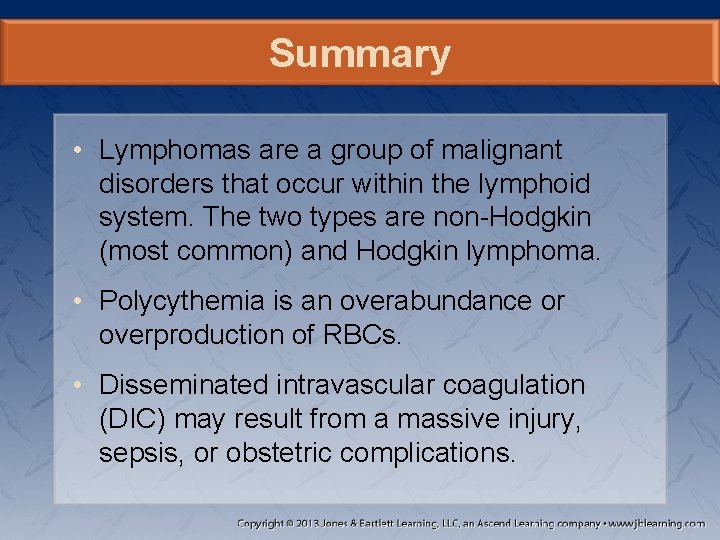 Summary

• Lymphomas are a group of malignant disorders that occur within the lymphoid system. The two types are non-Hodgkin (most common) and Hodgkin lymphoma.

• Polycythemia is an overabundance or overproduction of RBCs.

• Disseminated intravascular coagulation (DIC) may result from a massive injury, sepsis, or obstetric complications.

Copyright © 2013 Jones & Bartlett Learning, LLC, an Ascend Learning company • www.jblearning.com